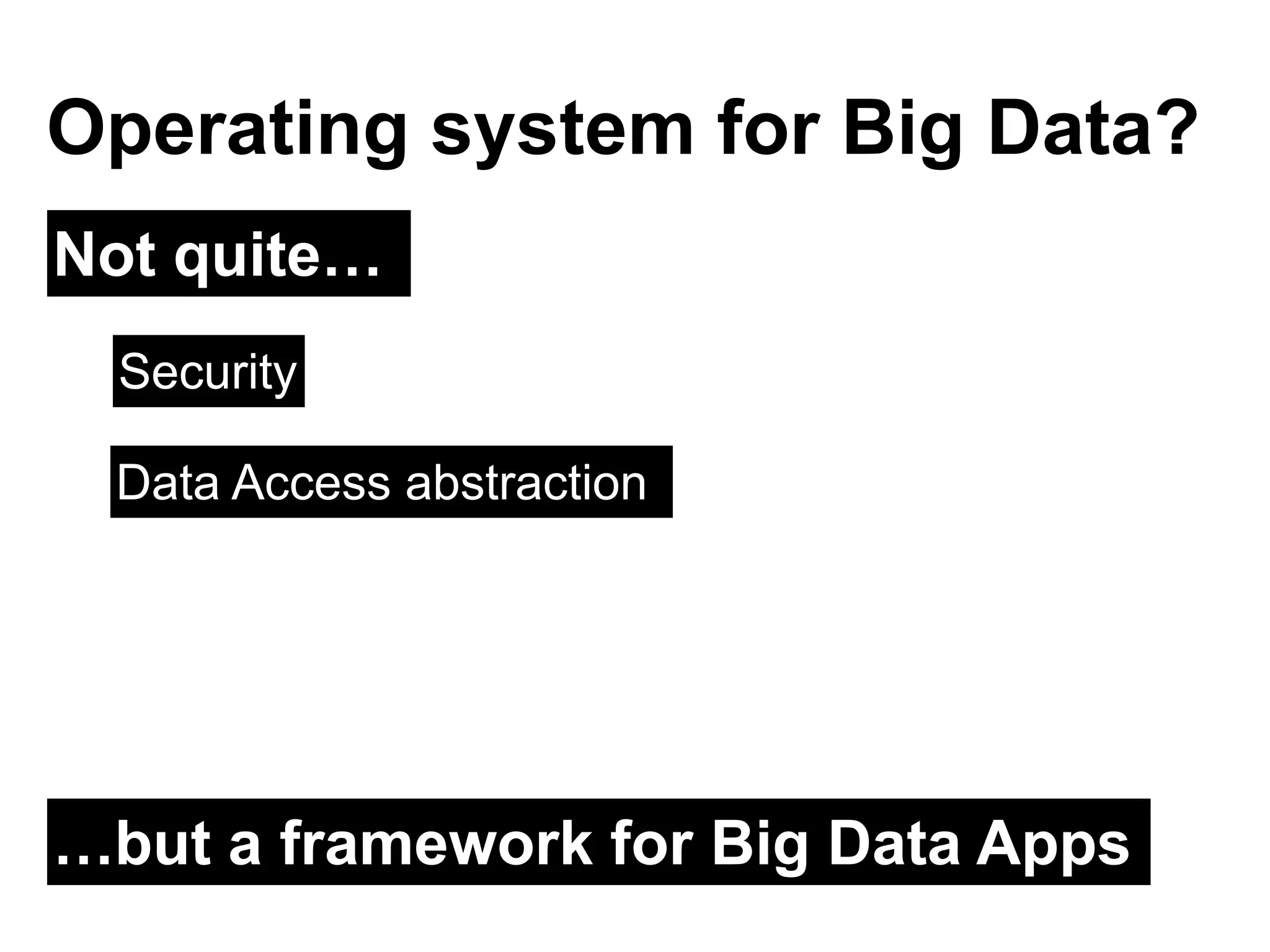 Operating system for Big Data?

Not quite…

Security

Data Access abstraction

…but a framework for Big Data Apps